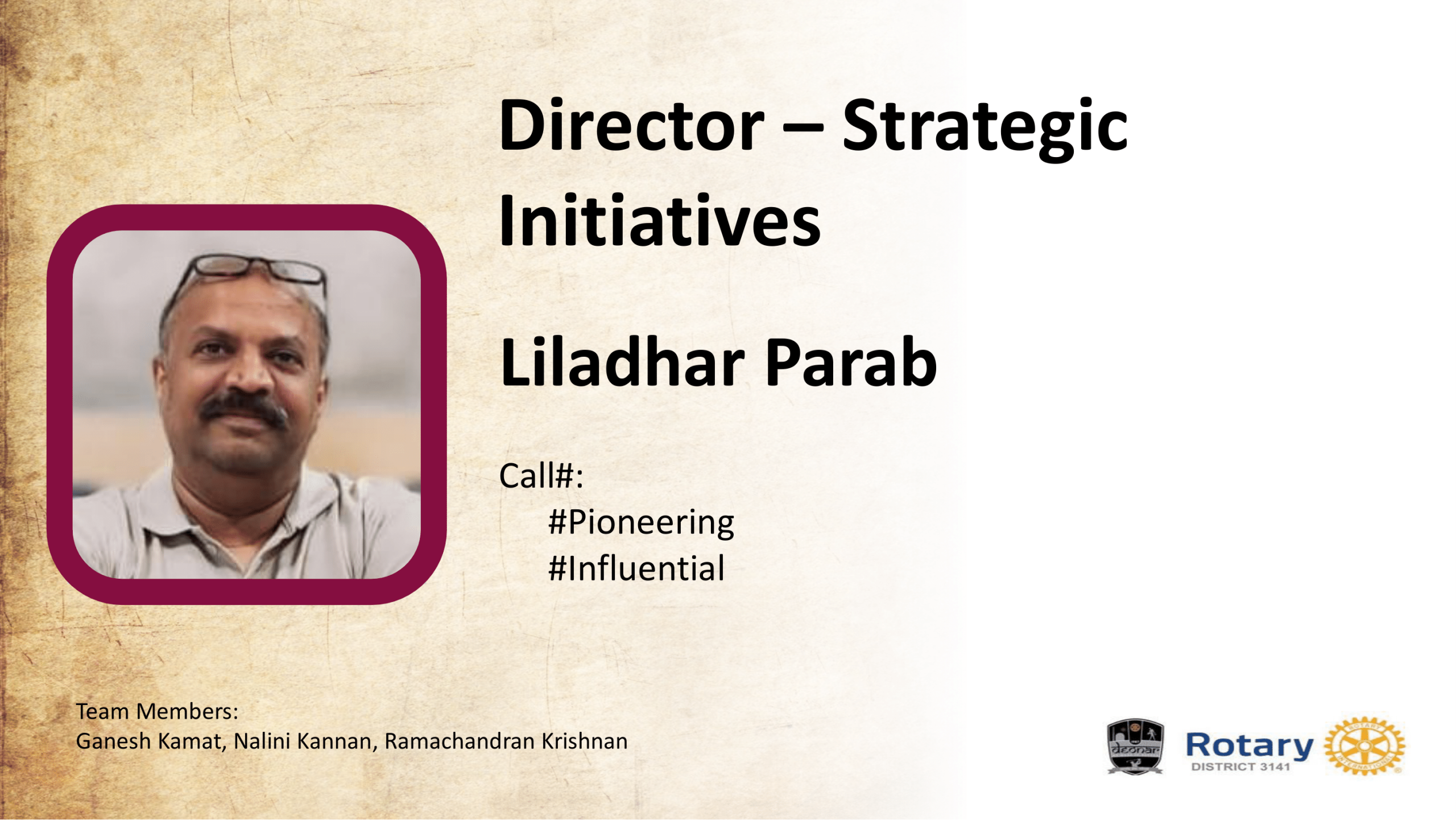 Director – Strategic Initiatives

Liladhar Parab

Call#:
#Pioneering
#Influential

Team Members:
Ganesh Kamat, Nalini Kannan, Ramachandran Krishnan

deonar

Rotary
DISTRICT 3141

ROTARY INTERNATIONAL